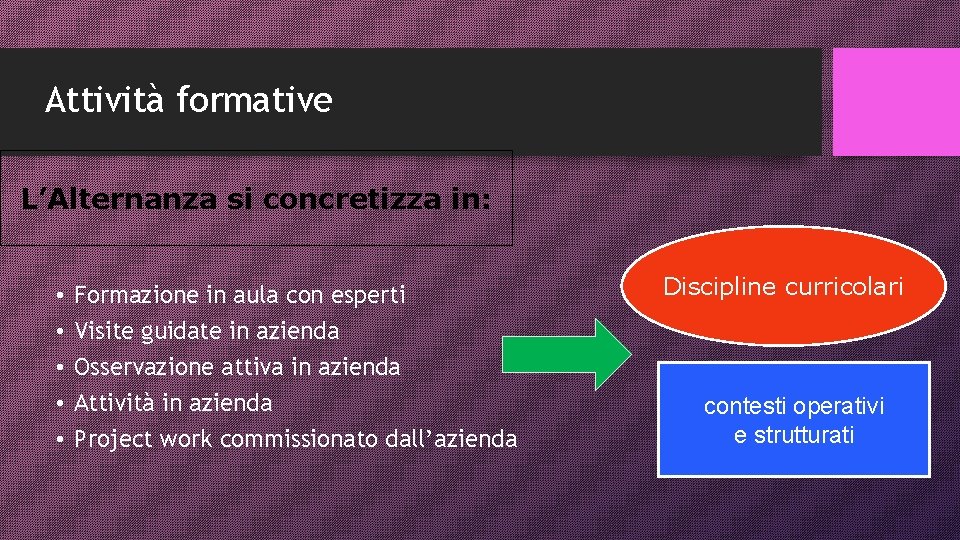 Attività formative

L'Alternanza si concretizza in:

• Formazione in aula con esperti
• Visite guidate in azienda
• Osservazione attiva in azienda
• Attività in azienda
• Project work commissionato dall'azienda

Discipline curricolari

contesti operativi
e strutturati